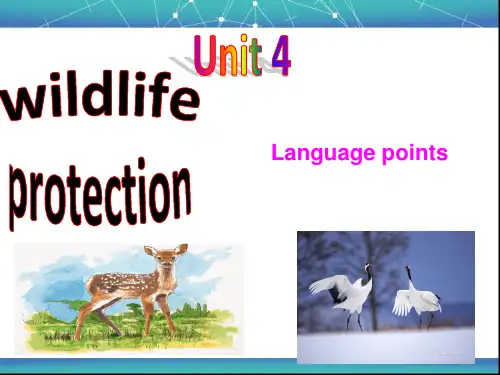 Unit 4

wildlife

protection

Language points